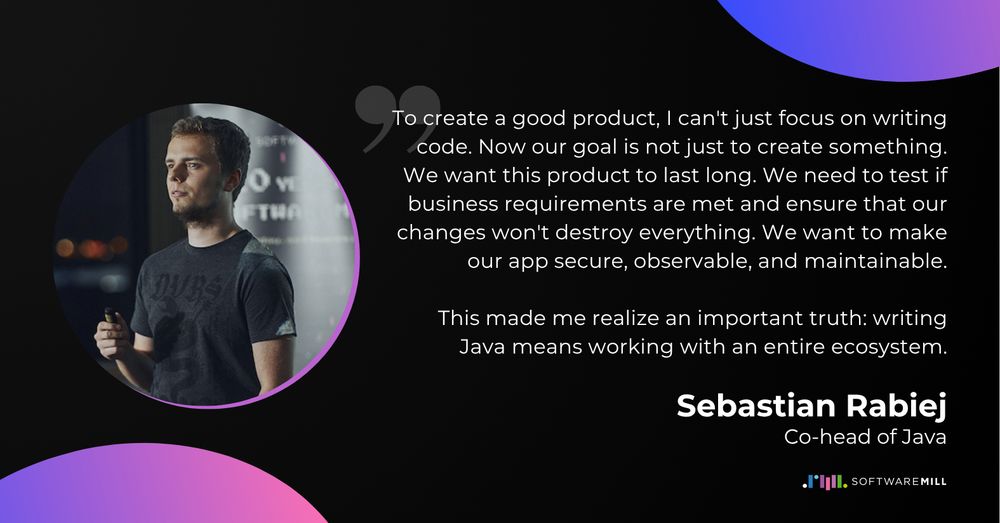 To create a good product, I can't just focus on writing code. Now our goal is not just to create something. We want this product to last long. We need to test if business requirements are met and ensure that our changes won't destroy everything. We want to make our app secure, observable, and maintainable.

This made me realize an important truth: writing Java means working with an entire ecosystem.

Sebastian Rabiej
Co-head of Java

SOFTWAREMILL